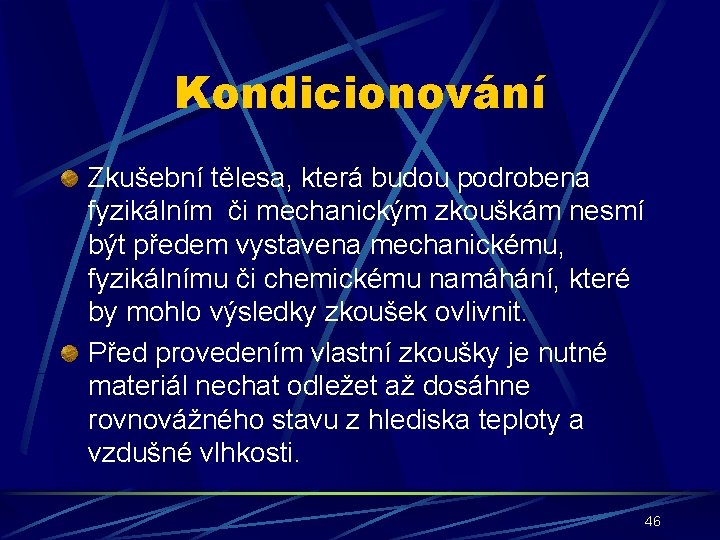 Kondicionování

Zkušební tělesa, která budou podrobena fyzikálním  či mechanickým zkouškám nesmí být předem vystavena mechanickému, fyzikálnímu či chemickému namáhání, které by mohlo výsledky zkoušek ovlivnit.

Před provedením vlastní zkoušky je nutné materiál nechat odležet až dosáhne rovnovážného stavu z hlediska teploty a vzdušné vlhkosti.

46